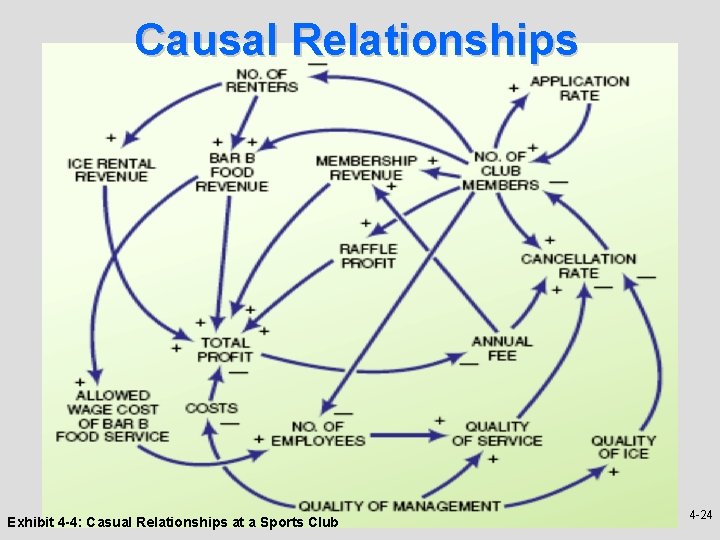 Causal Relationships

NO. OF RENTERS
APPLICATION RATE
ICE RENTAL REVENUE
BAR B FOOD REVENUE
MEMBERSHIP REVENUE
NO. OF CLUB MEMBERS
RAFFLE PROFIT
CANCELLATION RATE
TOTAL PROFIT
ANNUAL FEE
ALLOWED WAGE COST OF BAR B FOOD SERVICE
COSTS
NO. OF EMPLOYEES
QUALITY OF SERVICE
QUALITY OF ICE
QUALITY OF MANAGEMENT

Exhibit 4-4: Casual Relationships at a Sports Club

4-24